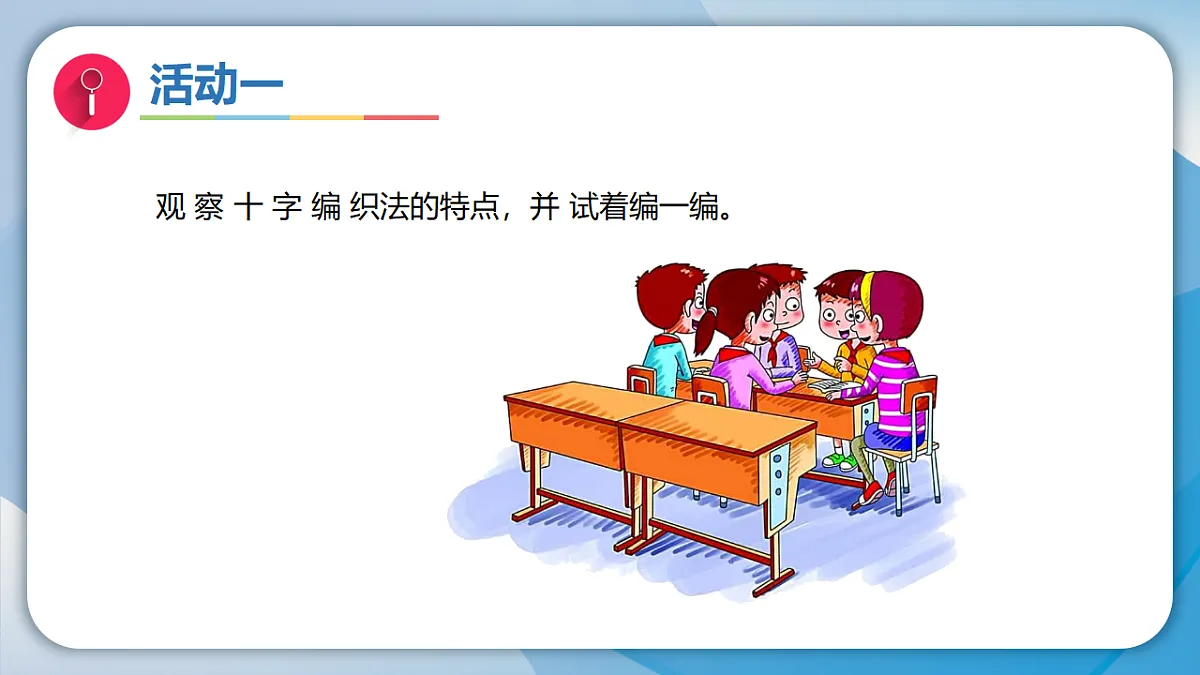 活动一

观 察 十 字 编 织法的特点，并 试着编一编。